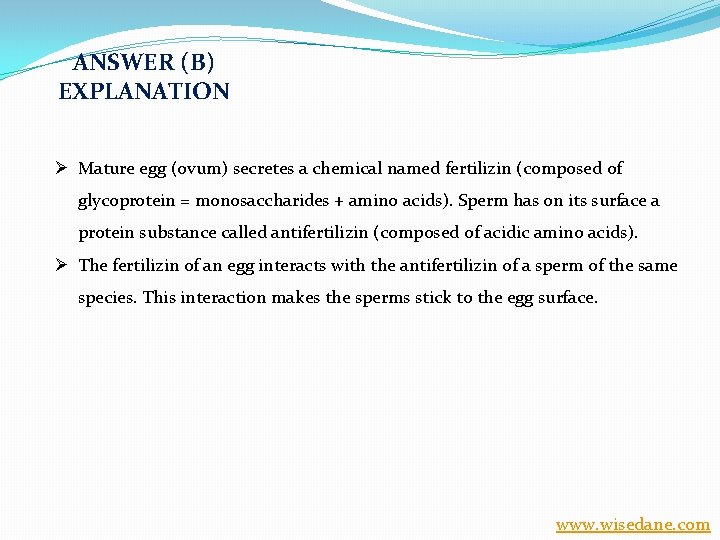 ANSWER (B)
EXPLANATION

➢ Mature egg (ovum) secretes a chemical named fertilizin (composed of glycoprotein = monosaccharides + amino acids). Sperm has on its surface a protein substance called antifertilizin (composed of acidic amino acids).

➢ The fertilizin of an egg interacts with the antifertilizin of a sperm of the same species. This interaction makes the sperms stick to the egg surface.

www.wisedane.com